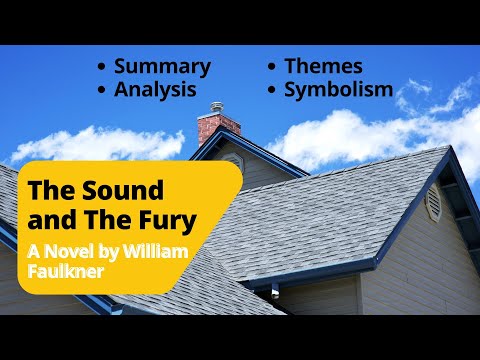 • Summary
• Analysis

• Themes
• Symbolism

The Sound and The Fury

A Novel by William Faulkner